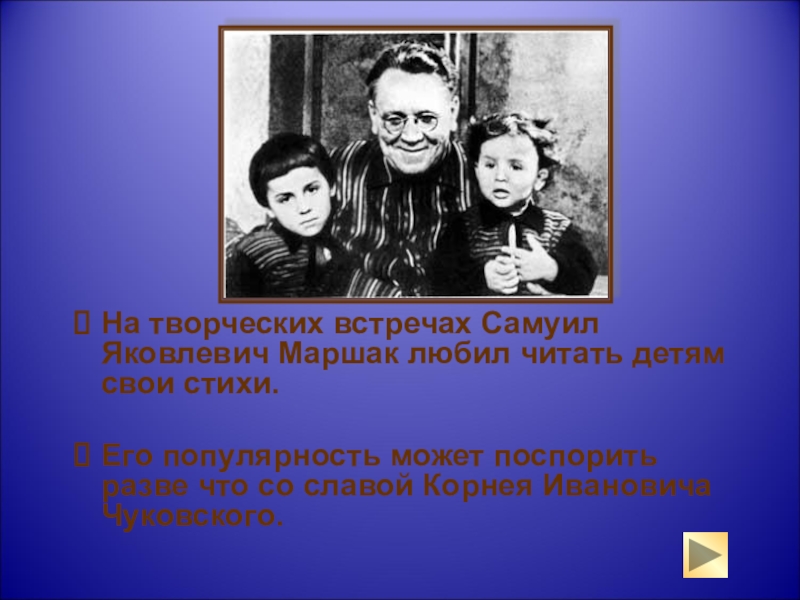 На творческих встречах Самуил Яковлевич Маршак любил читать детям свои стихи.

Его популярность может поспорить разве что со славой Корнея Ивановича Чуковского.